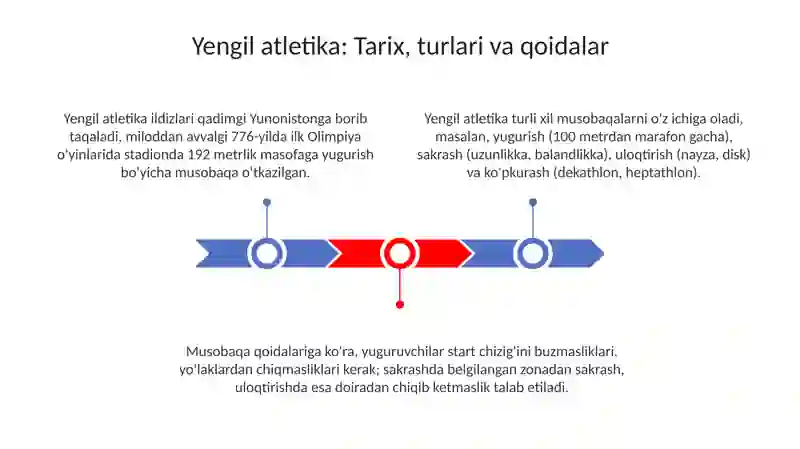 Yengil atletika: Tarix, turlari va qoidalar

Yengil atletika ildizlari qadimgi Yunonistonga borib taqaladi, miloddan avvalgi 776-yilda ilk Olimpiya o'yinlarida stadionda 192 metrlik masofaga yugurish bo'yicha musobaqa o'tkazilgan.

Yengil atletika turli xil musobaqalarni o'z ichiga oladi, masalan, yugurish (100 metrdan marafon gacha), sakrash (uzunlikka, balandlikka), uloqtirish (nayza, disk) va ko'pkurash (dekathlon, heptathlon).

Musobaqa qoidalariga ko'ra, yuguruvchilar start chizig'ini buzmasliklari, yo'laklardan chiqmasliklari kerak; sakrashda belgilangan zonadan sakrash, uloqtirishda esa doiradan chiqib ketmaslik talab etiladi.